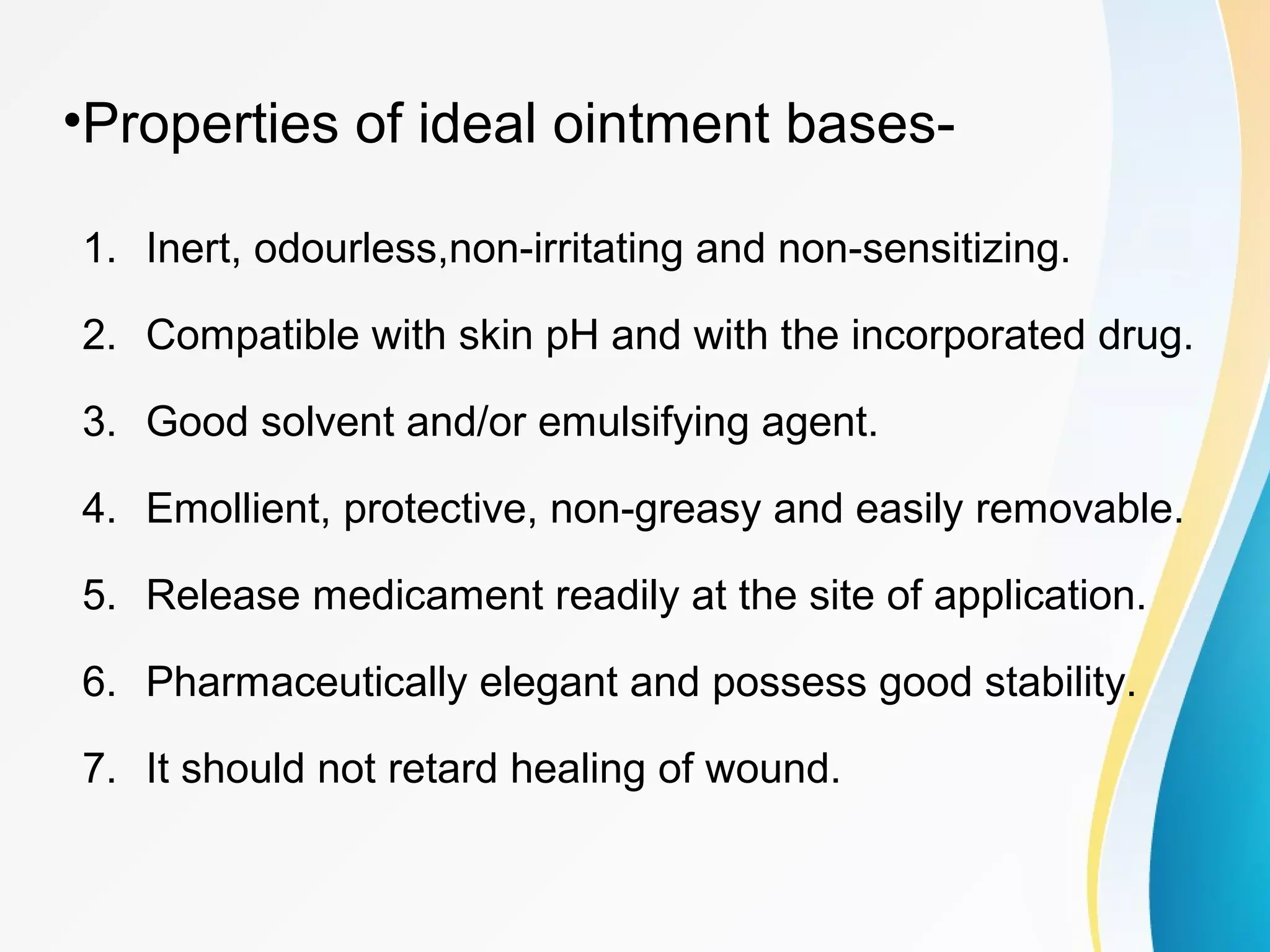 •Properties of ideal ointment bases-

1. Inert, odourless,non-irritating and non-sensitizing.
2. Compatible with skin pH and with the incorporated drug.
3. Good solvent and/or emulsifying agent.
4. Emollient, protective, non-greasy and easily removable.
5. Release medicament readily at the site of application.
6. Pharmaceutically elegant and possess good stability.
7. It should not retard healing of wound.